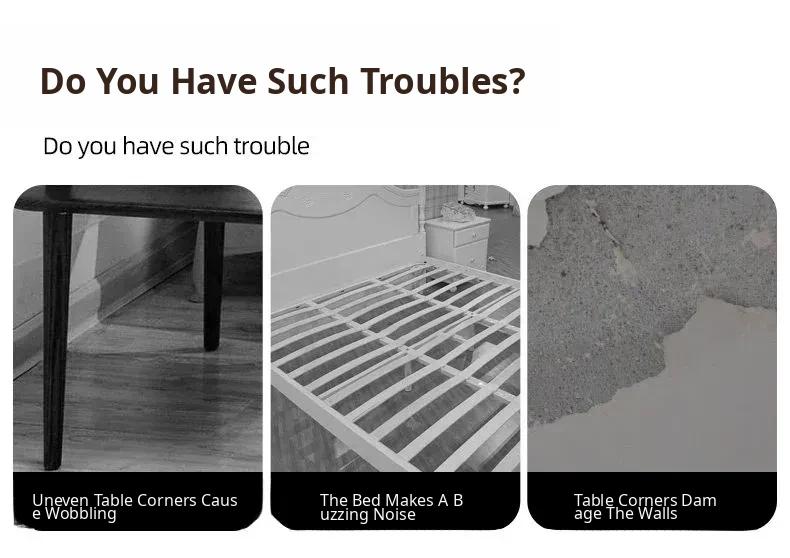 Do You Have Such Troubles?

Do you have such trouble

Uneven Table Corners Cause Wobbling

The Bed Makes A Buzzing Noise

Table Corners Damage The Walls